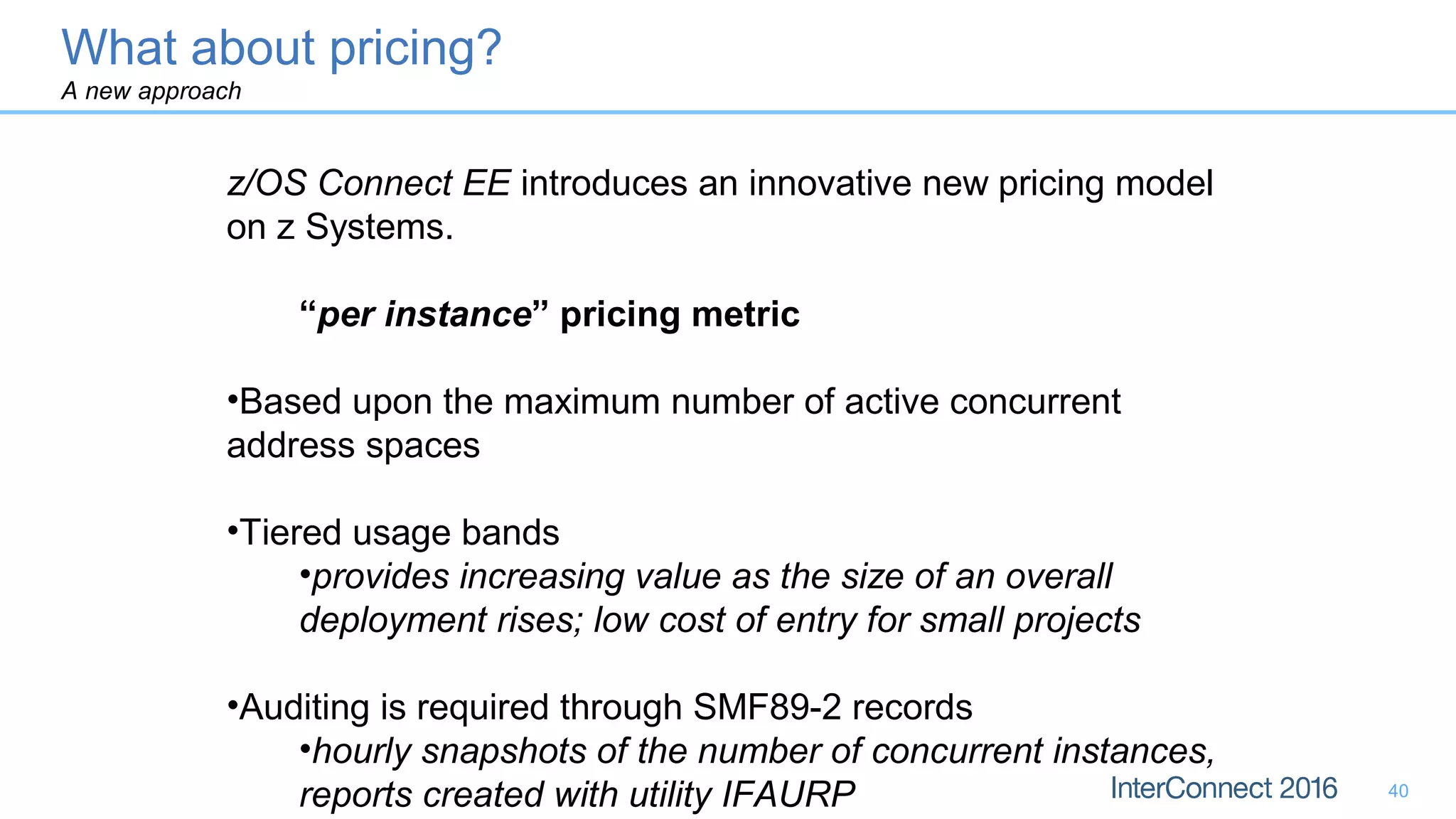 What about pricing?
A new approach

z/OS Connect EE introduces an innovative new pricing model on z Systems.

“per instance” pricing metric

•Based upon the maximum number of active concurrent address spaces

•Tiered usage bands
•provides increasing value as the size of an overall deployment rises; low cost of entry for small projects

•Auditing is required through SMF89-2 records
•hourly snapshots of the number of concurrent instances, reports created with utility IFAURP

InterConnect 2016

40